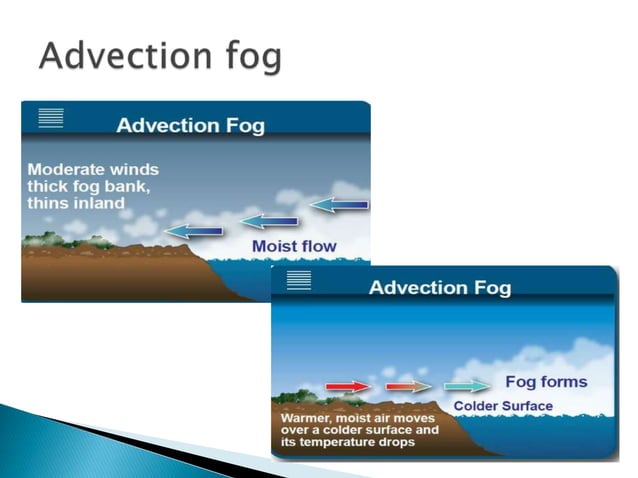 Advection fog

Advection Fog

Moderate winds thick fog bank, thins inland

Moist flow

Advection Fog

Fog forms

Colder Surface

Warmer, moist air moves over a colder surface and its temperature drops